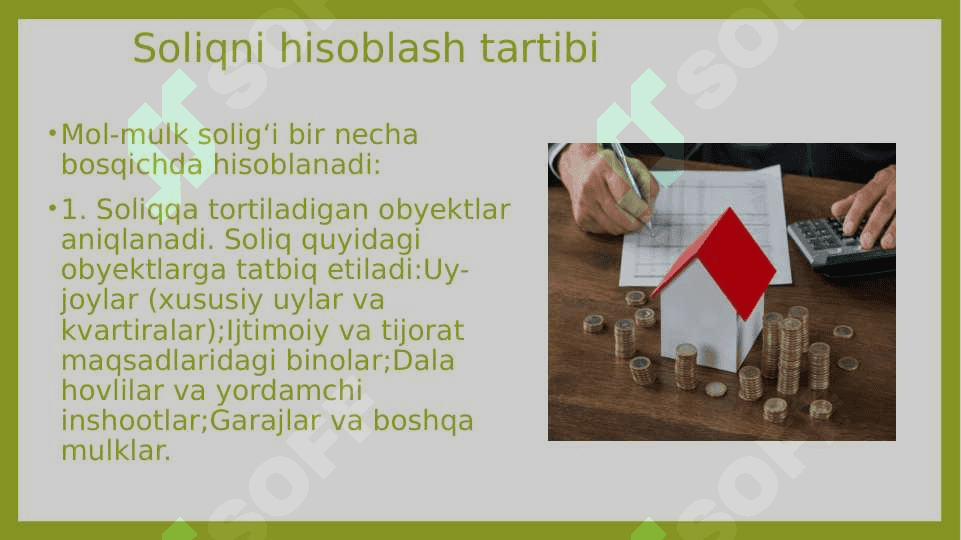 Soliqni hisoblash tartibi

• Mol-mulk solig‘i bir necha bosqichda hisoblanadi:

• 1. Soliqqa tortiladigan obyektlar aniqlanadi. Soliq quyidagi obyektlarga tatbiq etiladi:Uy-joylar (xususiy uylar va kvartiralar);Ijtimoiy va tijorat maqsadlaridagi binolar;Dala hovlilar va yordamchi inshootlar;Garajlar va boshqa mulklar.